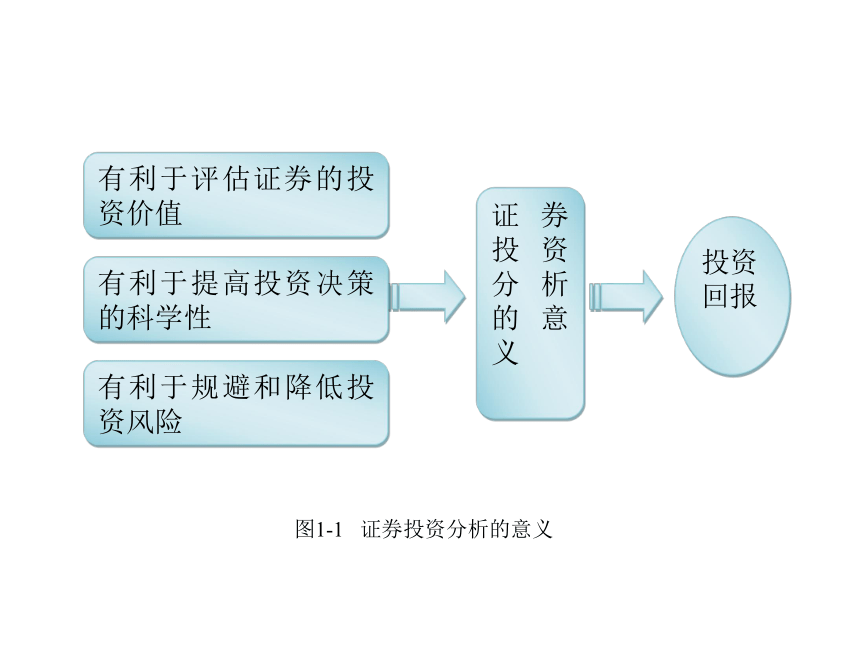 有利于评估证券的投资价值

有利于提高投资决策的科学性

有利于规避和降低投资风险

证券投资分析的意义

投资回报

图1-1 证券投资分析的意义